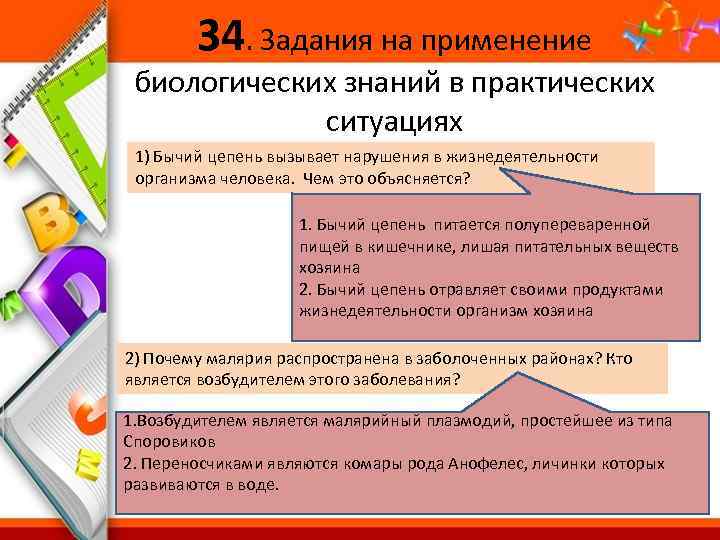 34. Задания на применение биологических знаний в практических ситуациях

1) Бычий цепень вызывает нарушения в жизнедеятельности организма человека. Чем это объясняется?

1. Бычий цепень питается полупереваренной пищей в кишечнике, лишая питательных веществ хозяина
2. Бычий цепень отравляет своими продуктами жизнедеятельности организм хозяина

2) Почему малярия распространена в заболоченных районах? Кто является возбудителем этого заболевания?

1.Возбудителем является малярийный плазмодий, простейшее из типа Споровиков
2. Переносчиками являются комары рода Анофелес, личинки которых развиваются в воде.